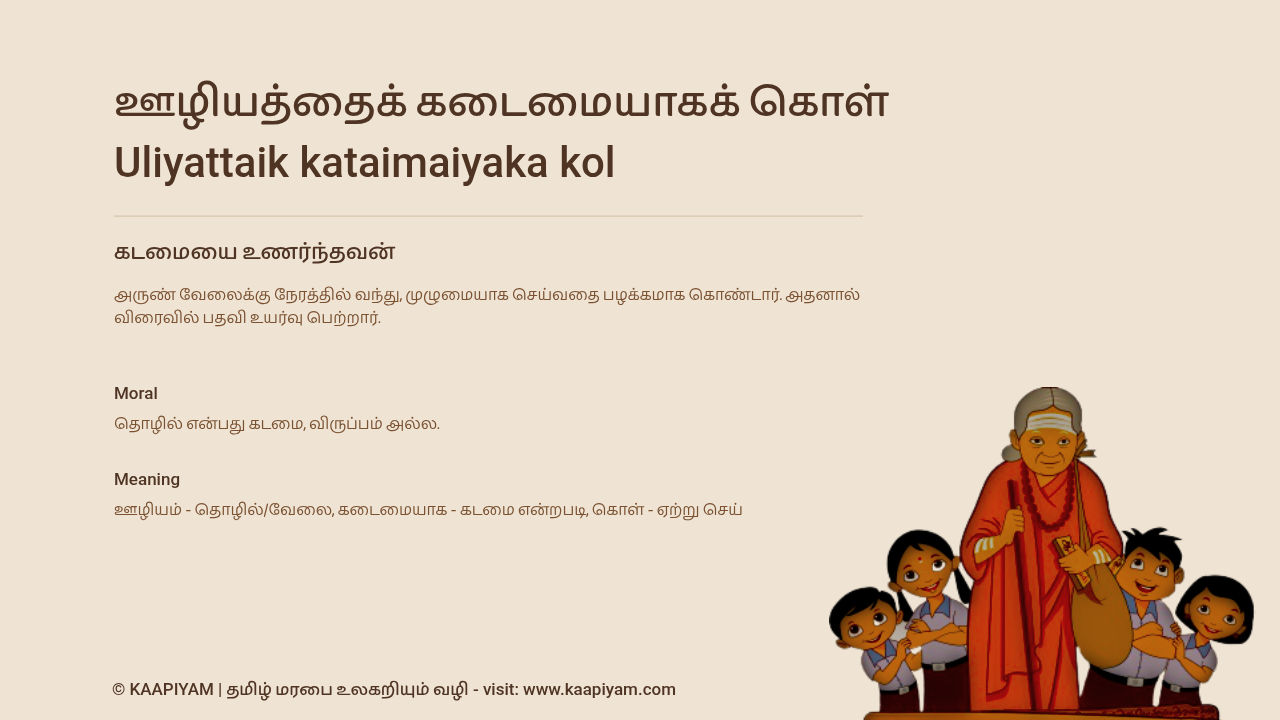 ஊழியத்தைக் கடைமையாகக் கொள்

Uliyattaik kataimaiyaka kol

கடமையை உணர்ந்தவன்

அருண் வேலைக்கு நேரத்தில் வந்து, முழுமையாக செய்வதை பழக்கமாக கொண்டார். அதனால் விரைவில் பதவி உயர்வு பெற்றார்.

Moral

தொழில் என்பது கடமை, விருப்பம் அல்ல.

Meaning

ஊழியம் - தொழில்/வேலை, கடைமையாக - கடமை என்றபடி, கொள் - ஏற்று செய்

© KAAPIYAM | தமிழ் மரபை உலகறியும் வழி - visit: www.kaapiyam.com